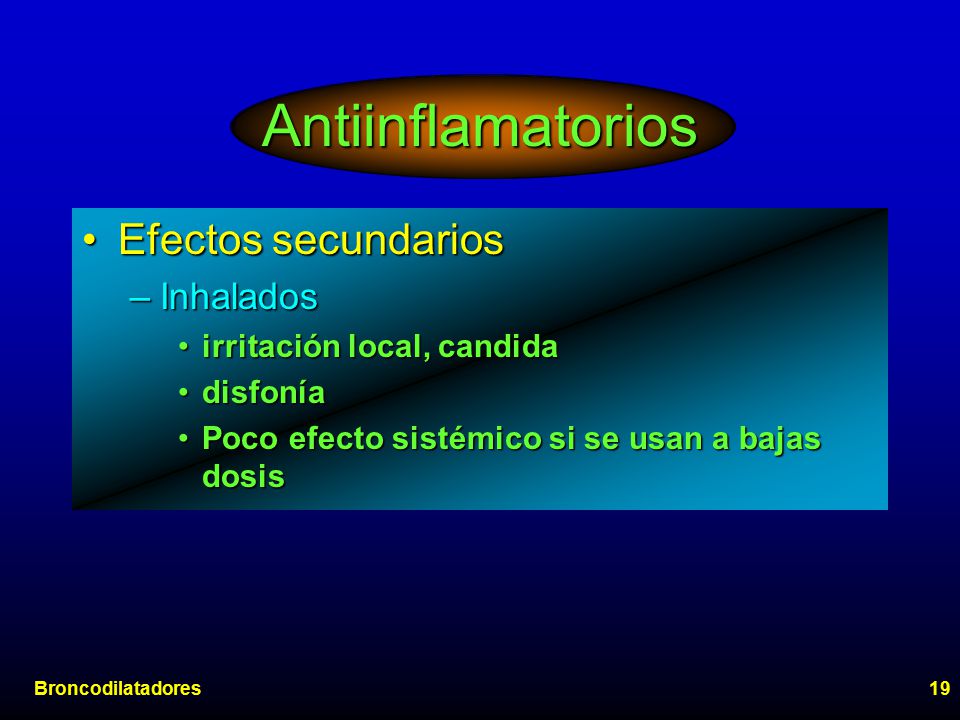 Antiinflamatorios

• Efectos secundarios
– Inhalados
• irritación local, candida
• disfonía
• Poco efecto sistémico si se usan a bajas dosis

Broncodilatadores

19